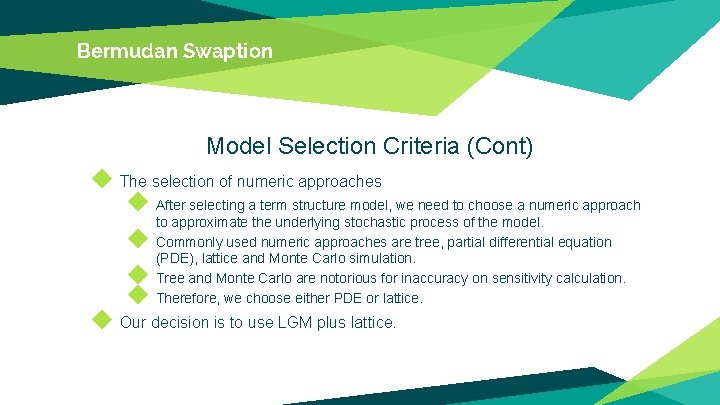 Bermudan Swaption

Model Selection Criteria (Cont)

The selection of numeric approaches

After selecting a term structure model, we need to choose a numeric approach to approximate the underlying stochastic process of the model.

Commonly used numeric approaches are tree, partial differential equation (PDE), lattice and Monte Carlo simulation.

Tree and Monte Carlo are notorious for inaccuracy on sensitivity calculation.

Therefore, we choose either PDE or lattice.

Our decision is to use LGM plus lattice.